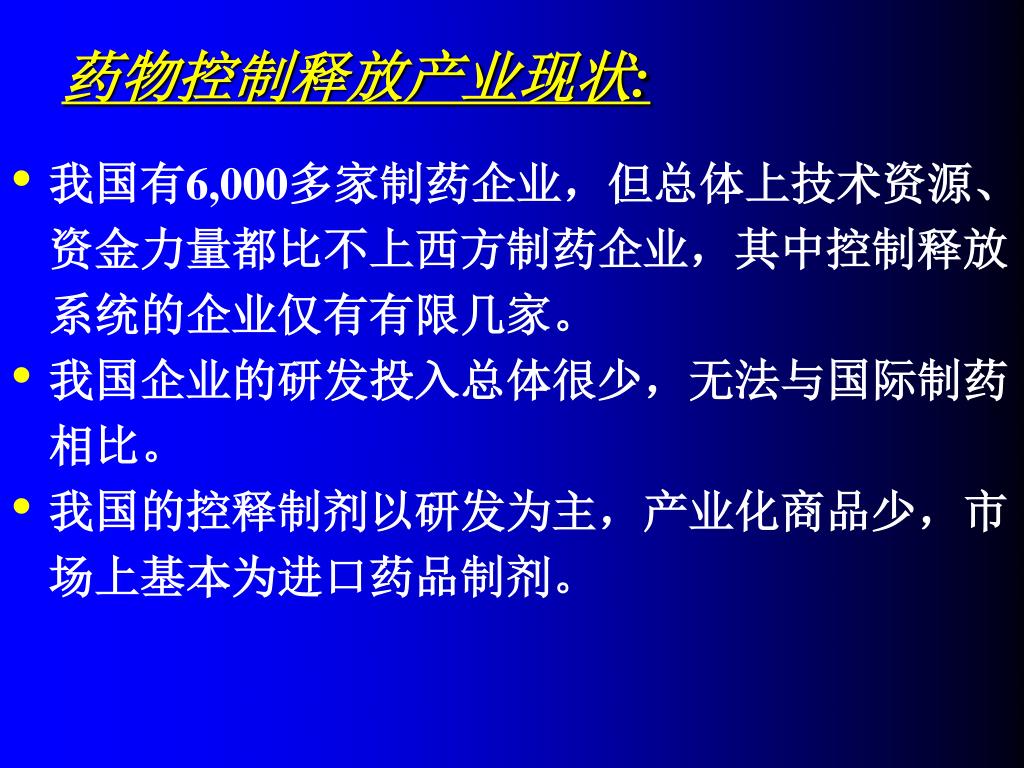 药物控制释放产业现状:

• 我国有6,000多家制药企业，但总体上技术资源、资金力量都比不上西方制药企业，其中控制释放系统的企业仅有有限几家。
• 我国企业的研发投入总体很少，无法与国际制药相比。
• 我国的控释制剂以研发为主，产业化商品少，市场上基本为进口药品制剂。